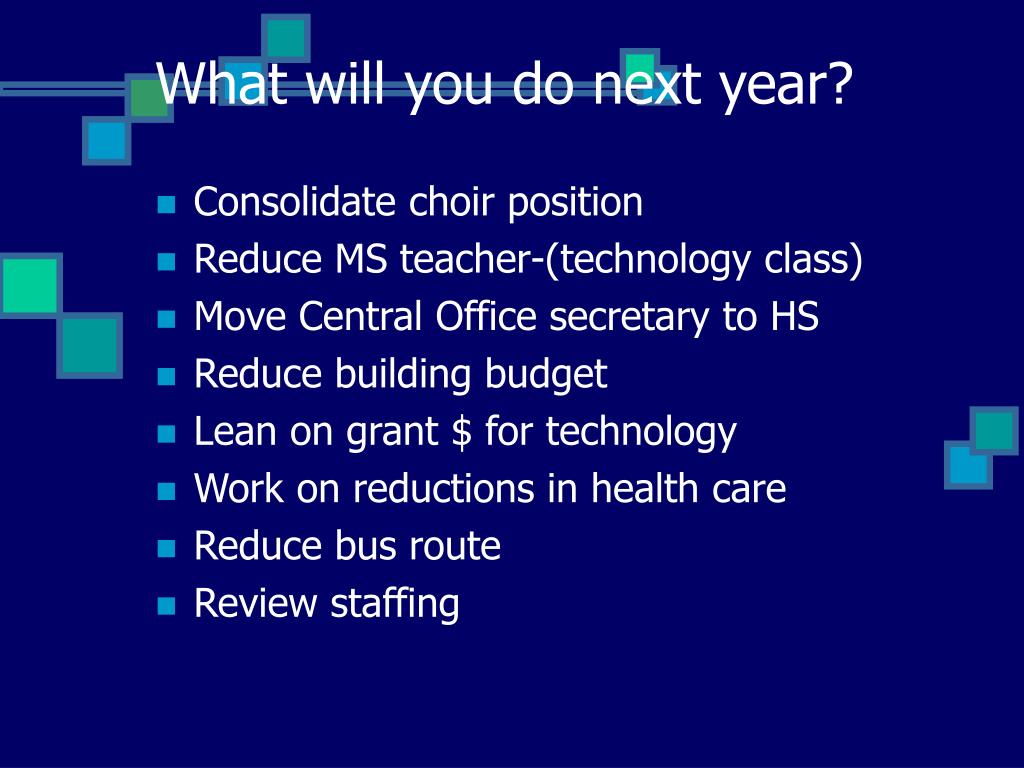 What will you do next year?

- Consolidate choir position
- Reduce MS teacher-(technology class)
- Move Central Office secretary to HS
- Reduce building budget
- Lean on grant \$ for technology
- Work on reductions in health care
- Reduce bus route
- Review staffing